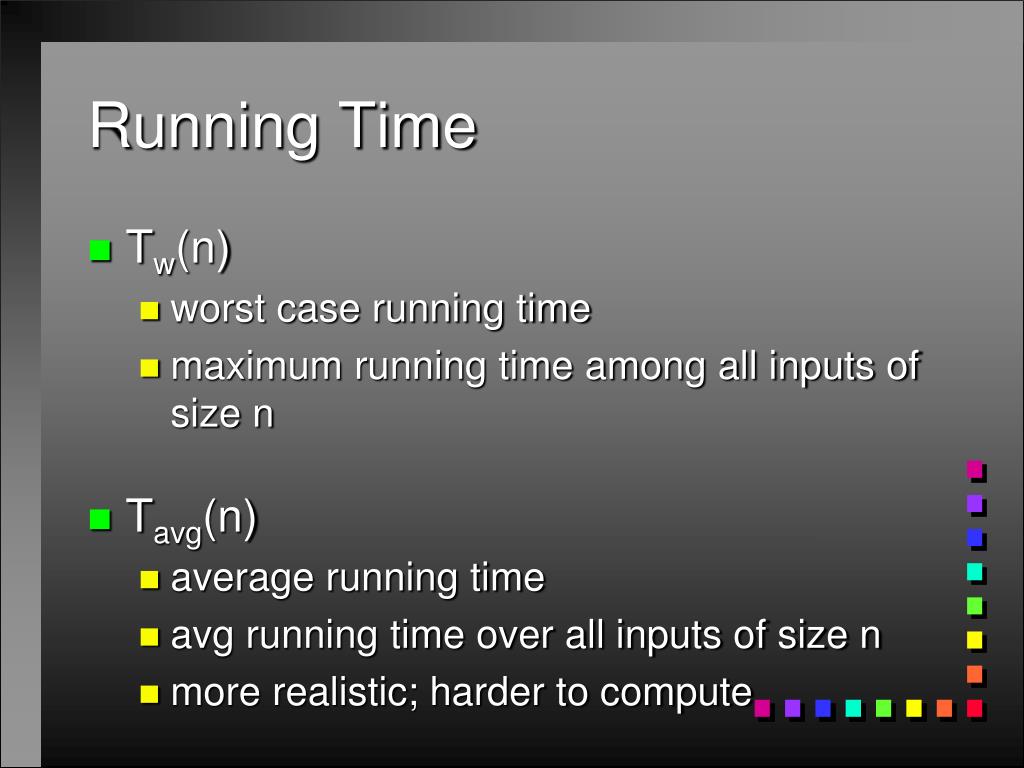 Running Time

$T_w(n)$

worst case running time

maximum running time among all inputs of size n

$T_{avg}(n)$

average running time

avg running time over all inputs of size n

more realistic; harder to compute